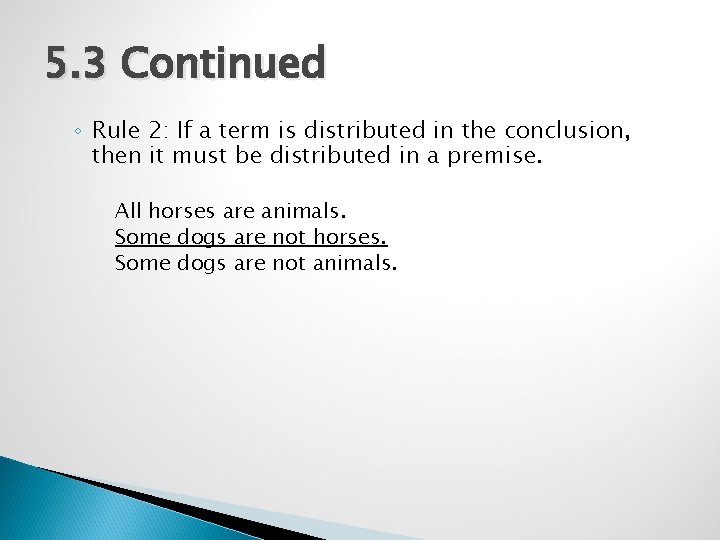 5.3 Continued

◦ Rule 2: If a term is distributed in the conclusion, then it must be distributed in a premise.

All horses are animals.
Some dogs are not horses.
Some dogs are not animals.